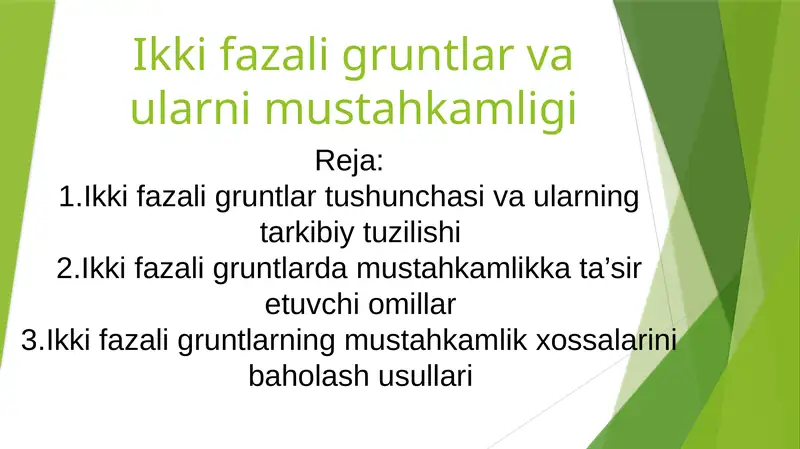 Ikki fazali gruntlar va ularni mustahkamligi

Reja:
1.Ikki fazali gruntlar tushunchasi va ularning tarkibiy tuzilishi
2.Ikki fazali gruntlarda mustahkamlikka ta’sir etuvchi omillar
3.Ikki fazali gruntlarning mustahkamlik xossalarini baholash usullari